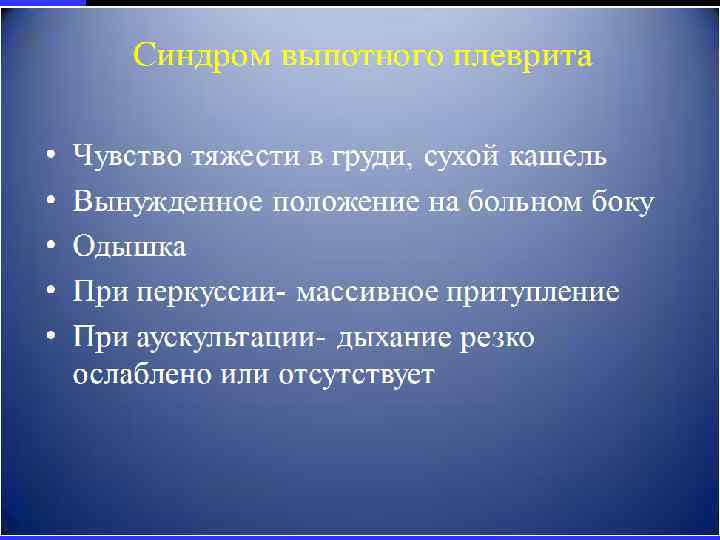 Синдром выпотного плеврита

• Чувство тяжести в груди, сухой кашель
• Вынужденное положение на больном боку
• Одышка
• При перкуссии- массивное притупление
• При аускультации- дыхание резко ослаблено или отсутствует